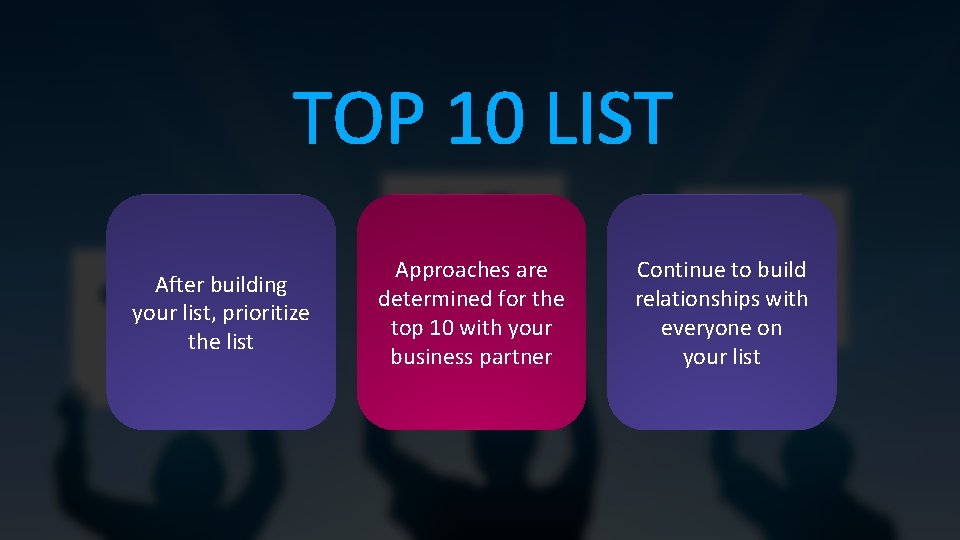 TOP 10 LIST

After building your list, prioritize the list

Approaches are determined for the top 10 with your business partner

Continue to build relationships with everyone on your list